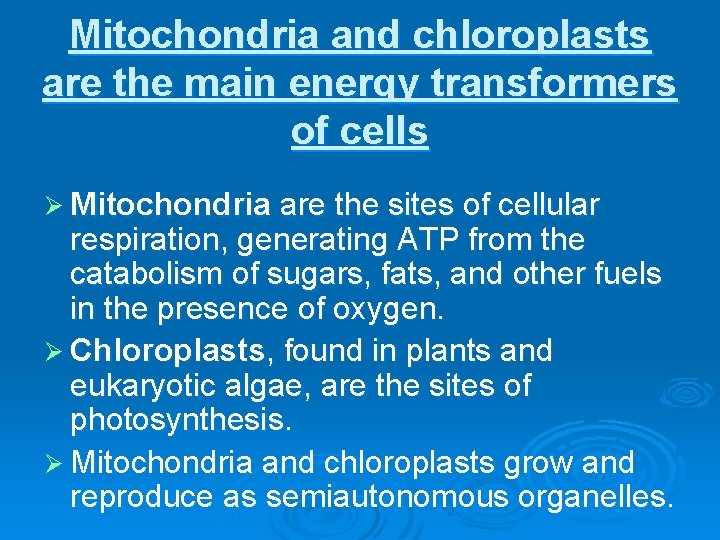 Mitochondria and chloroplasts are the main energy transformers of cells

➢ Mitochondria are the sites of cellular respiration, generating ATP from the catabolism of sugars, fats, and other fuels in the presence of oxygen.

➢ Chloroplasts, found in plants and eukaryotic algae, are the sites of photosynthesis.

➢ Mitochondria and chloroplasts grow and reproduce as semiautonomous organelles.